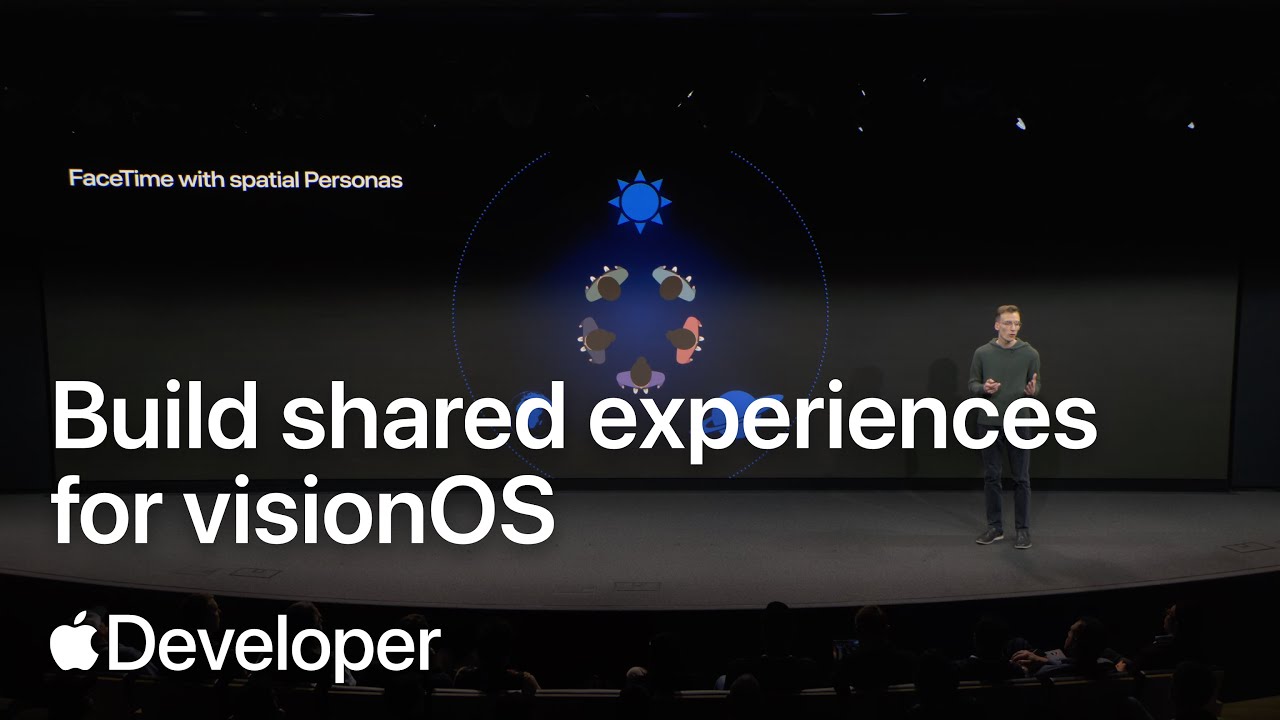 FaceTime with spatial Personas

Build shared experiences for visionOS

Developer